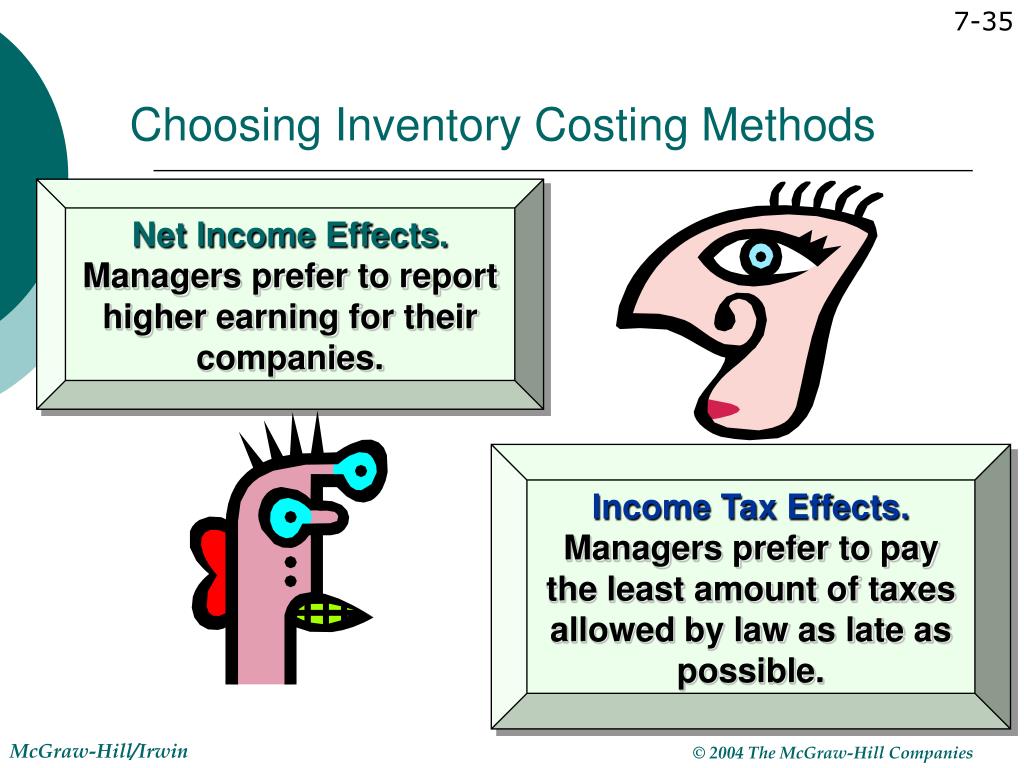 7-35

Choosing Inventory Costing Methods

Net Income Effects. Managers prefer to report higher earning for their companies.

Income Tax Effects. Managers prefer to pay the least amount of taxes allowed by law as late as possible.

McGraw-Hill/Irwin

© 2004 The McGraw-Hill Companies